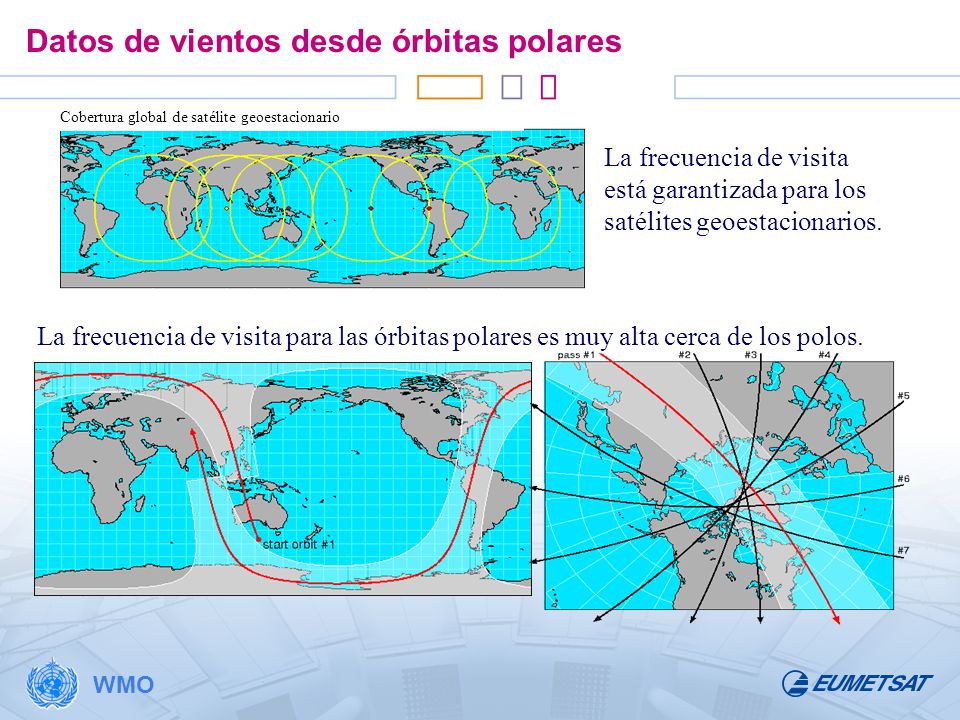 Datos de vientos desde órbitas polares

Cobertura global de satélite geoestacionario

La frecuencia de visita está garantizada para los satélites geoestacionarios.

La frecuencia de visita para las órbitas polares es muy alta cerca de los polos.

start orbit #1

pass #1 #2 #3 #4 #5 #6 #7

WMO

EUMETSAT